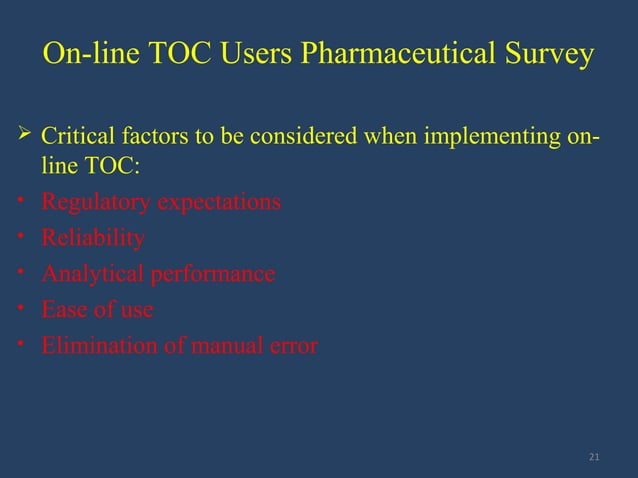 On-line TOC Users Pharmaceutical Survey

➢ Critical factors to be considered when implementing on-line TOC:

• Regulatory expectations
• Reliability
• Analytical performance
• Ease of use
• Elimination of manual error

21